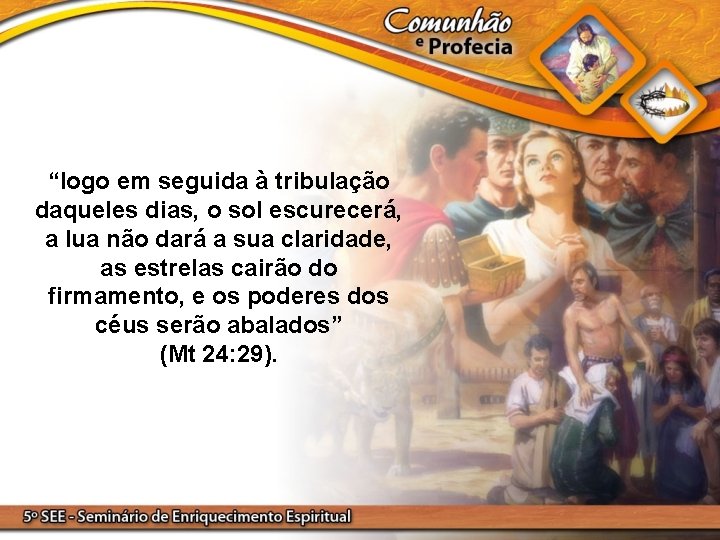 Comunhão e Profecia

“logo em seguida à tribulação daqueles dias, o sol escurecerá, a lua não dará a sua claridade, as estrelas cairão do firmamento, e os poderes dos céus serão abalados” (Mt 24:29).

5º SEE - Seminário de Enriquecimento Espiritual